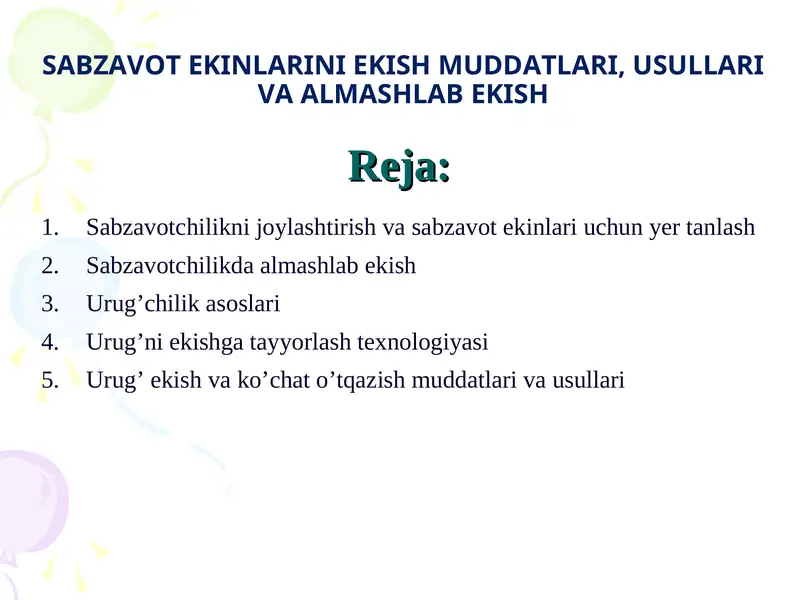 SABZAVOT EKINLARINI EKISH MUDDATLARI, USULLARI VA ALMASHLAB EKISH

Reja:

1. Sabzavotchilikni joylashtirish va sabzavot ekinlari uchun yer tanlash
2. Sabzavotchilikda almashlab ekish
3. Urug’chilik asoslari
4. Urug’ni ekishga tayyorlash texnologiyasi
5. Urug’ ekish va ko’chat o’tqazish muddatlari va usullari